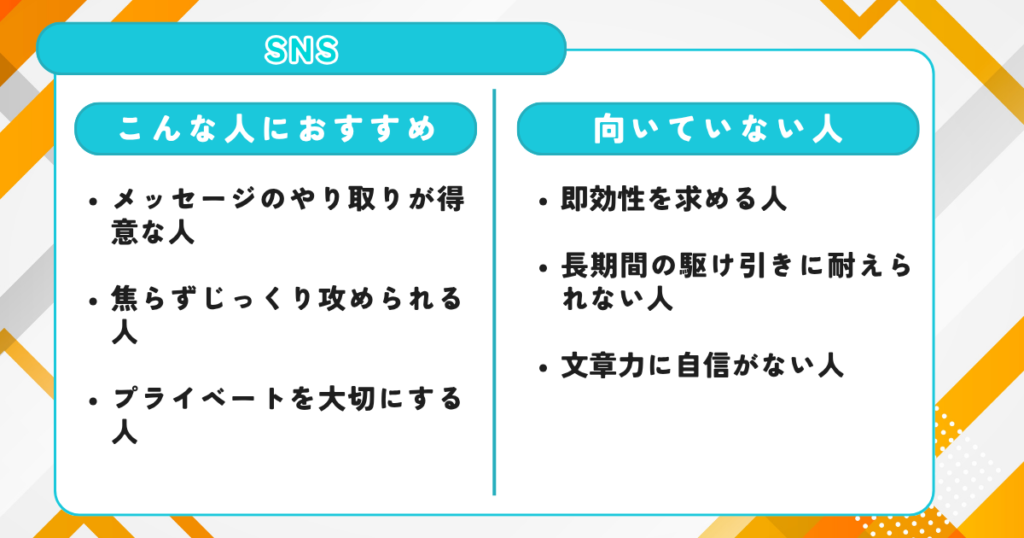 SNS

こんな人におすすめ

• メッセージのやり取りが得意な人

• 焦らずじっくり攻められる人

• プライベートを大切にする人

向いていない人

• 即効性を求める人

• 長期間の駆け引きに耐えられない人

• 文章力に自信がない人